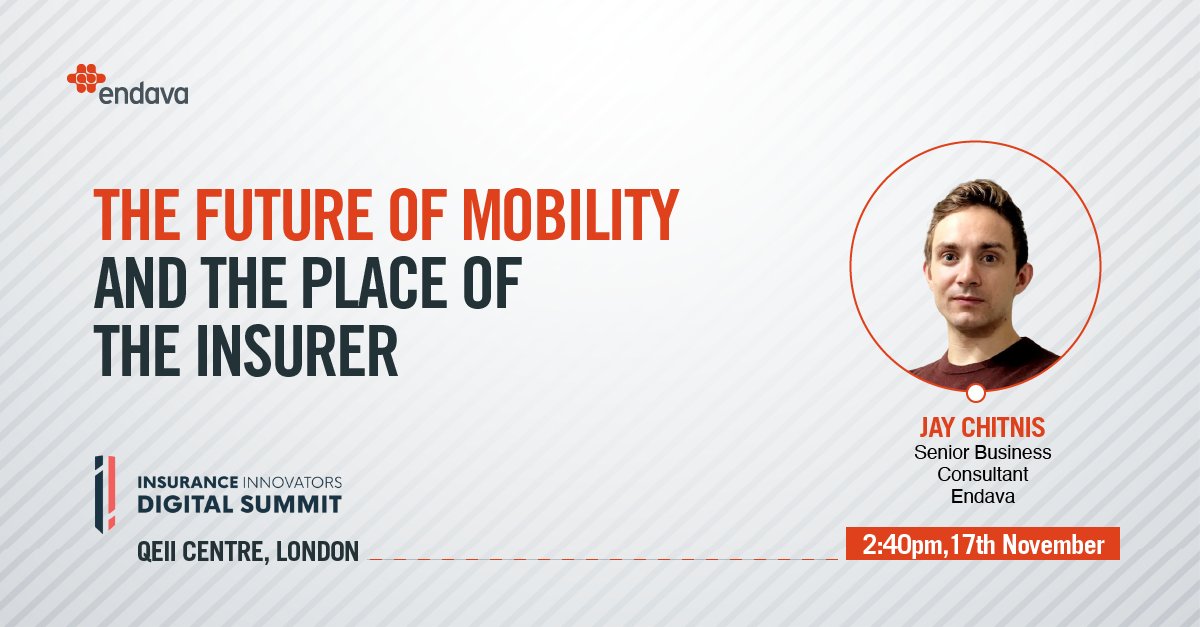 endava

THE FUTURE OF MOBILITY AND THE PLACE OF THE INSURER

JAY CHITNIS
Senior Business Consultant
Endava

INSURANCE INNOVATORS
DIGITAL SUMMIT

QEII CENTRE, LONDON

2:40pm,17th November